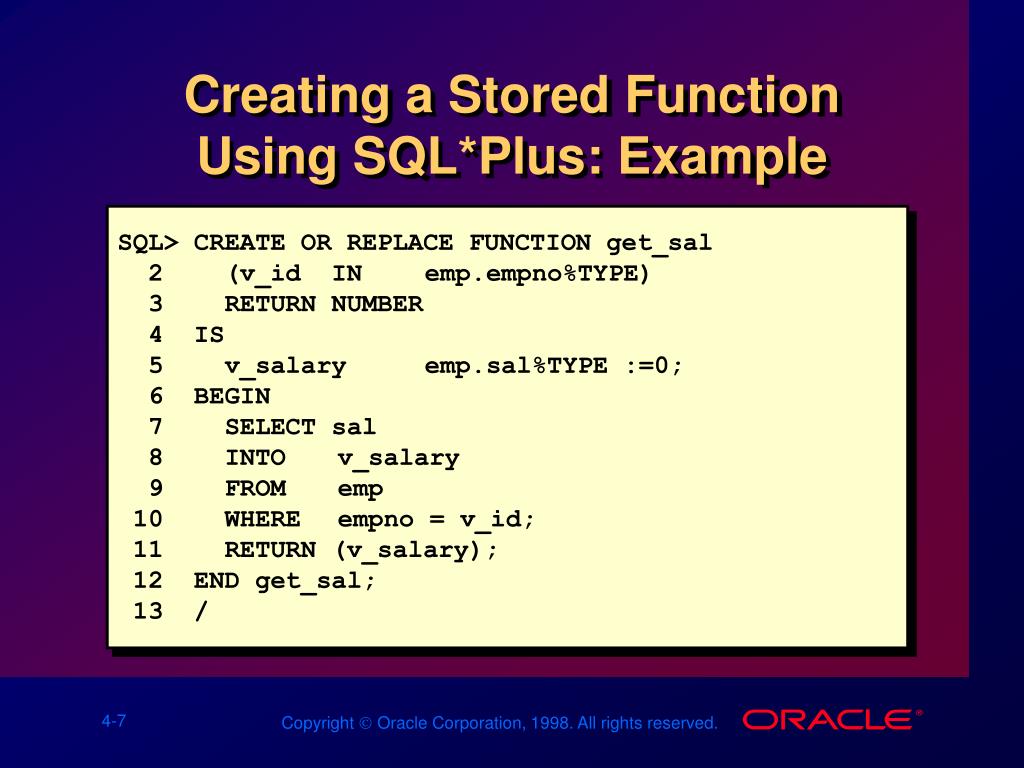 Creating a Stored Function Using SQL*Plus: Example

SQL> CREATE OR REPLACE FUNCTION get_sal
  2    (v_id  IN    emp.empno%TYPE)
  3    RETURN NUMBER
  4  IS
  5    v_salary     emp.sal%TYPE :=0;
  6  BEGIN
  7    SELECT sal
  8    INTO   v_salary
  9    FROM   emp
 10    WHERE  empno = v_id;
 11    RETURN (v_salary);
 12  END get_sal;
 13  /

4-7

Copyright © Oracle Corporation, 1998. All rights reserved.

ORACLE®